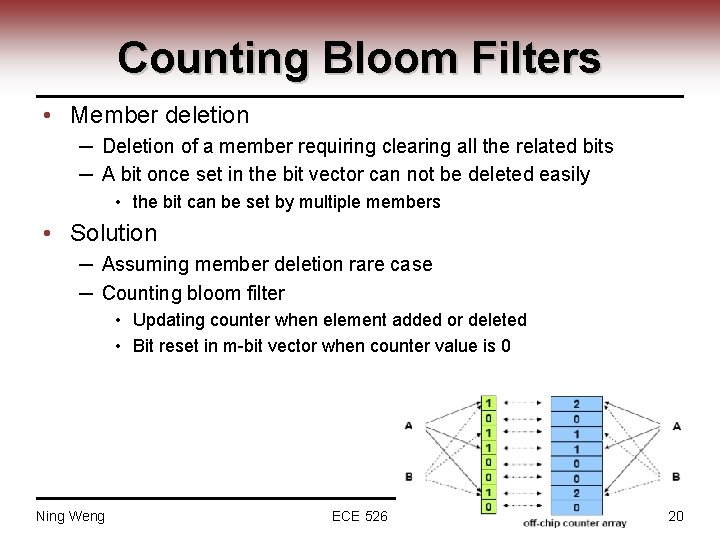 Counting Bloom Filters

• Member deletion
– Deletion of a member requiring clearing all the related bits
– A bit once set in the bit vector can not be deleted easily
• the bit can be set by multiple members

• Solution
– Assuming member deletion rare case
– Counting bloom filter
• Updating counter when element added or deleted
• Bit reset in m-bit vector when counter value is 0

A
B
1
0
1
1
0
0
1
0
2
0
1
1
0
0
2
0
A
B
off-chip counter array

Ning Weng
ECE 526
20